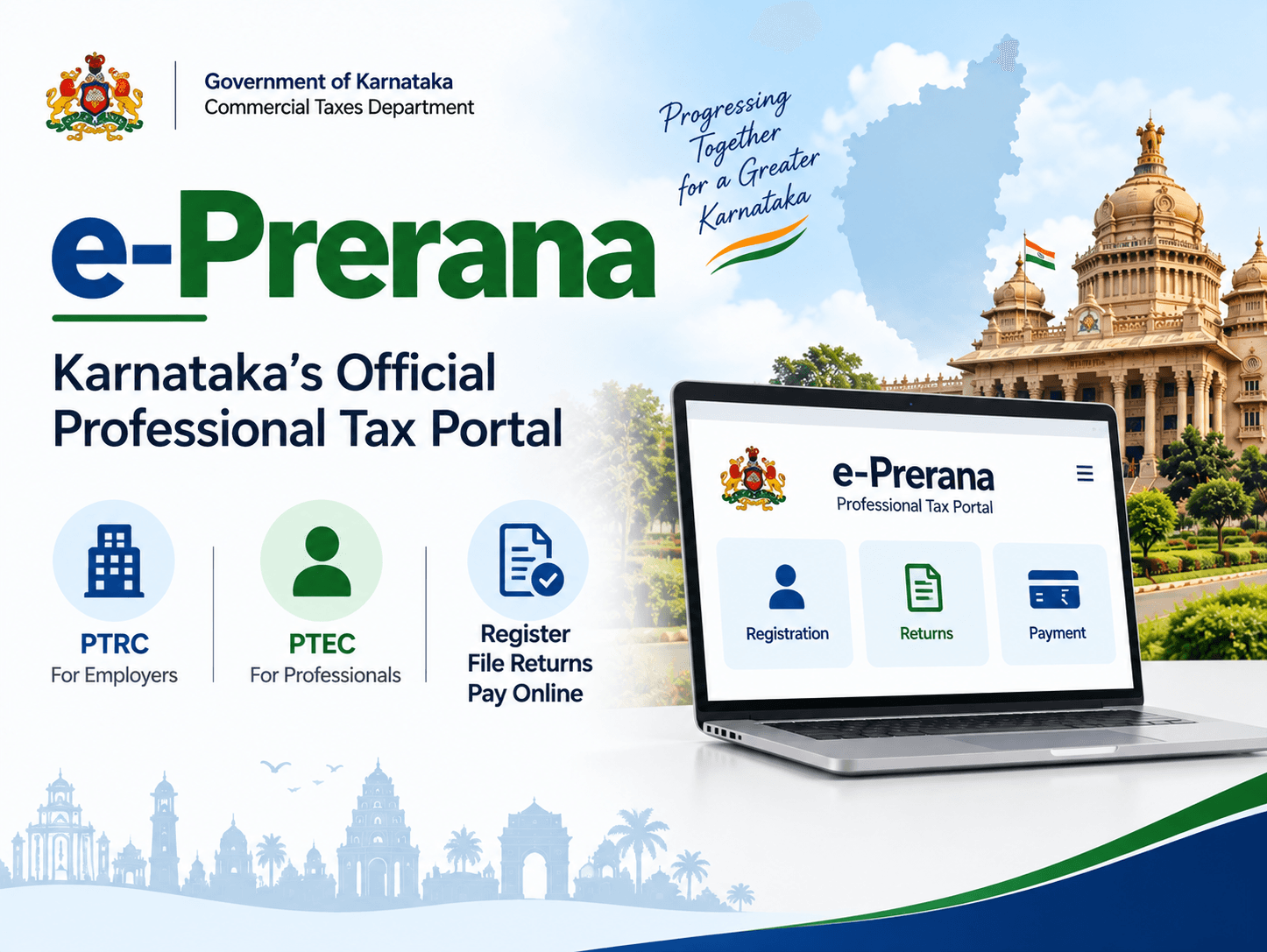 Government of Karnataka
Commercial Taxes Department

Progressing Together for a Greater Karnataka

e-Prerana

Karnataka's Official Professional Tax Portal

PTRC
For Employers

PTEC
For Professionals

Register
File Returns
Pay Online

e-Prerana
Professional Tax Portal

Registration

Returns

Payment